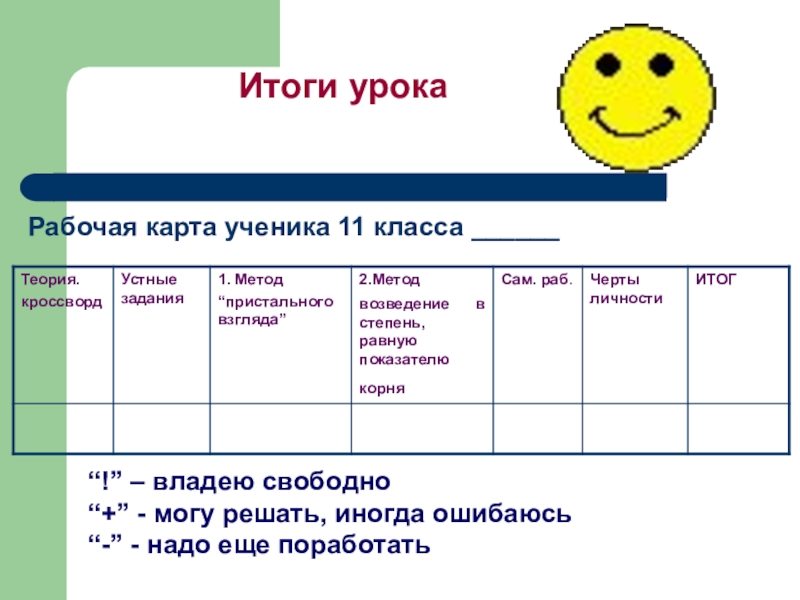 Итоги урока

Рабочая карта ученика 11 класса ______

| Теория. кроссворд | Устные задания | 1. Метод “пристального взгляда” | 2.Метод возведение в степень, равную показателю корня | Сам. раб. | Черты личности | ИТОГ |
|---|---|---|---|---|---|---|
| | | | | | | |

“!” – владею свободно
“+” - могу решать, иногда ошибаюсь
“-” - надо еще поработать